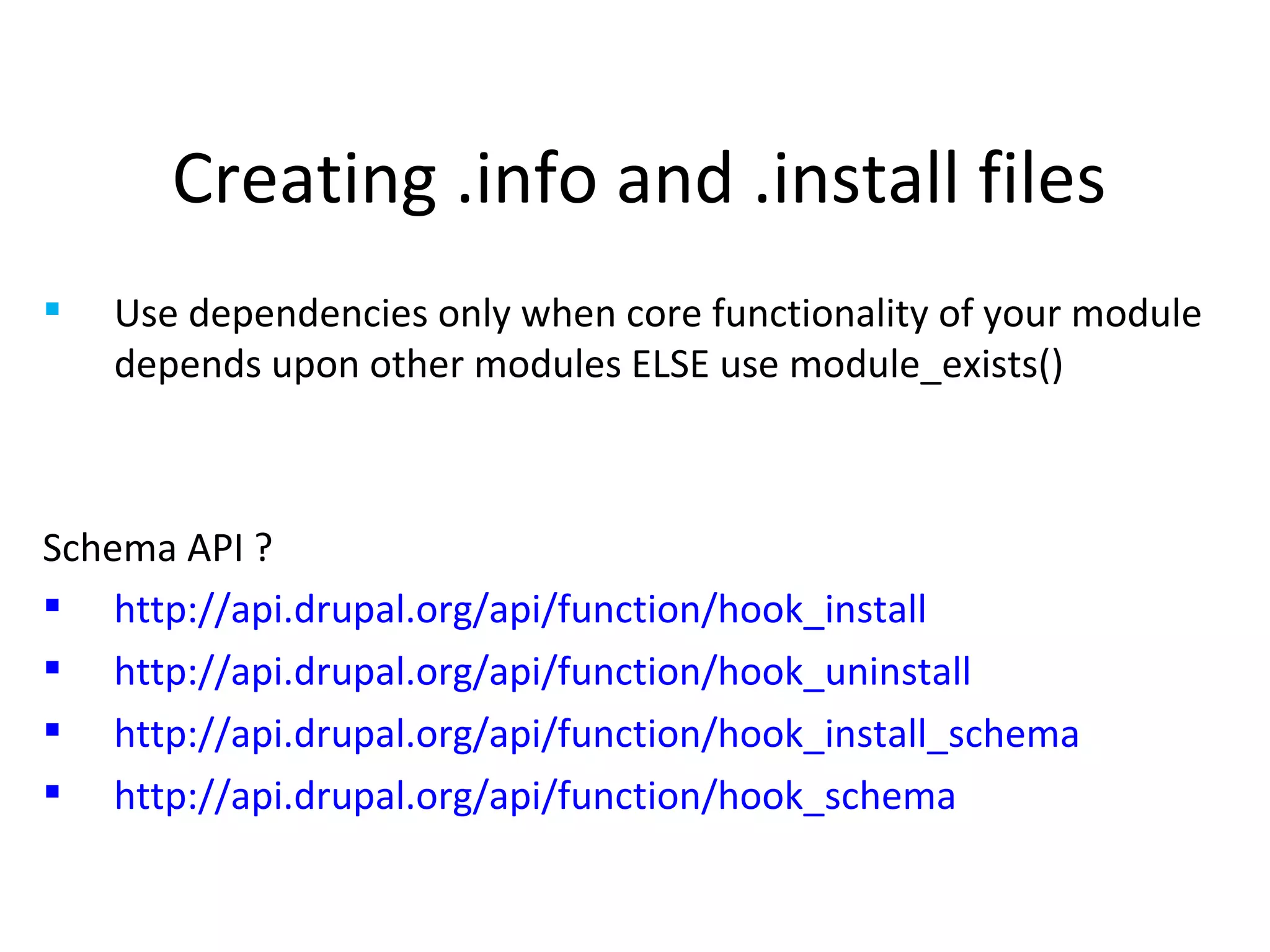 Creating .info and .install files

- Use dependencies only when core functionality of your module depends upon other modules ELSE use module_exists()

Schema API ?

- http://api.drupal.org/api/function/hook_install
- http://api.drupal.org/api/function/hook_uninstall
- http://api.drupal.org/api/function/hook_install_schema
- http://api.drupal.org/api/function/hook_schema